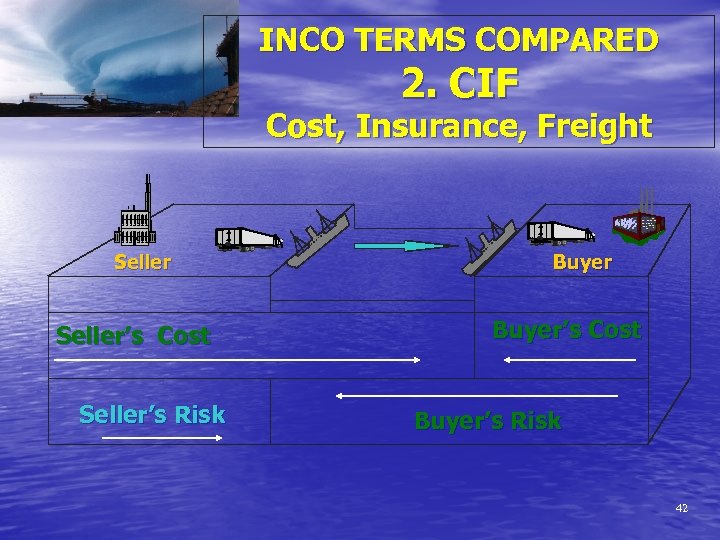 INCO TERMS COMPARED
2. CIF
Cost, Insurance, Freight

Seller

Buyer

Seller's Cost

Buyer's Cost

Seller's Risk

Buyer's Risk

42